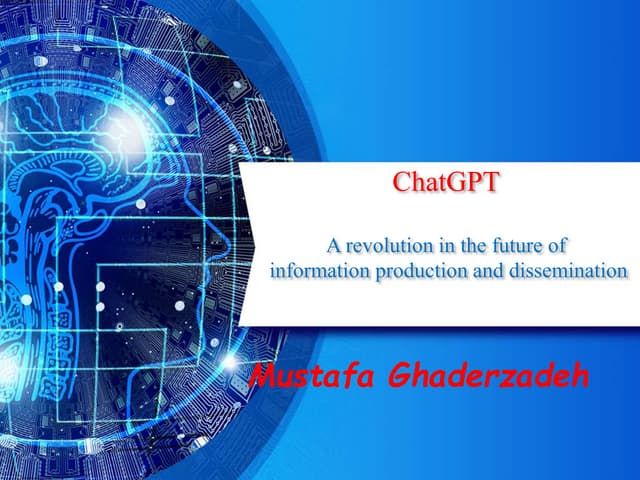 ChatGPT

A revolution in the future of information production and dissemination

Mustafa Ghaderzadeh